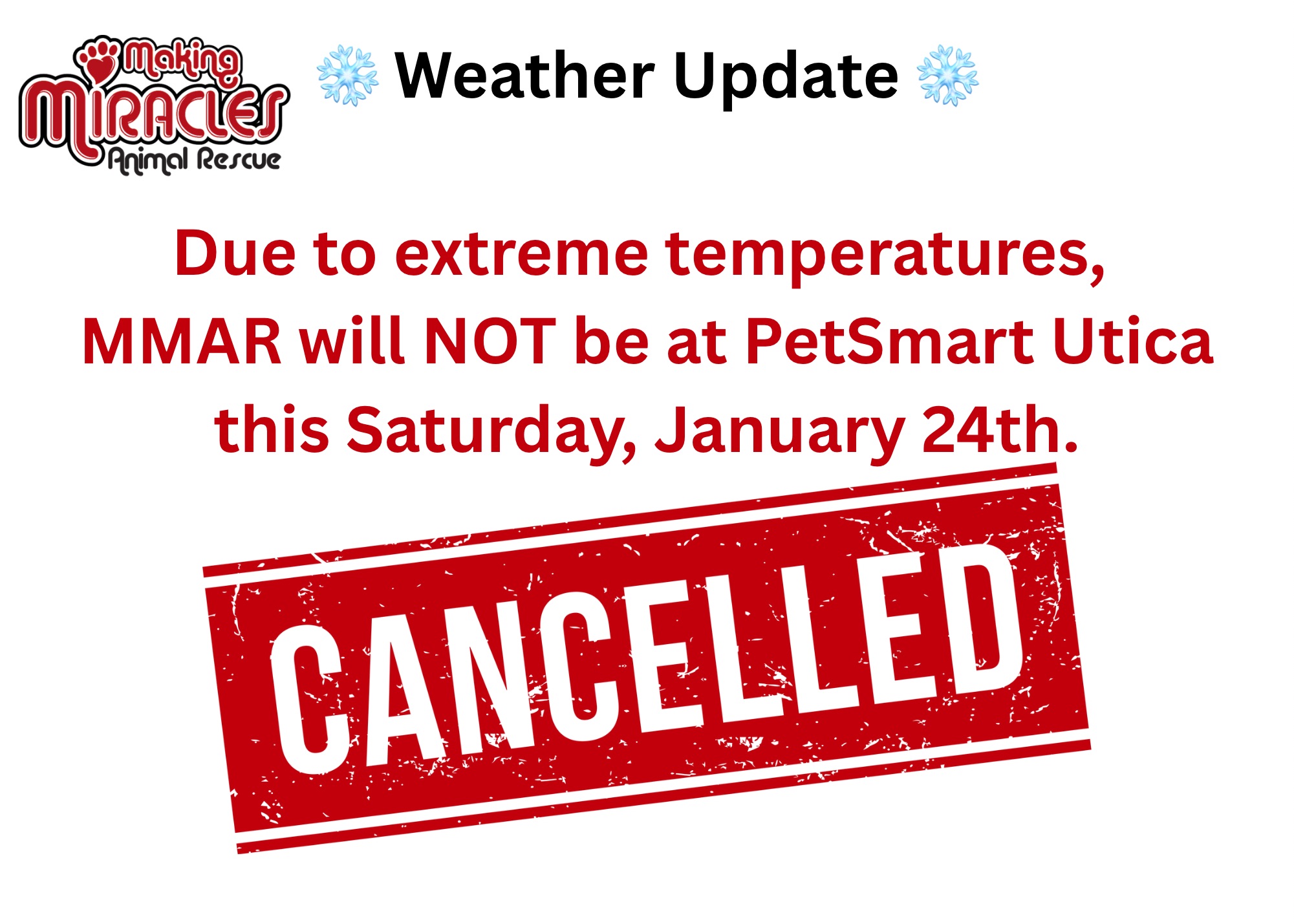 Making MIRACLES Animal Rescue

❄️ Weather Update ❄️

Due to extreme temperatures, MMAR will NOT be at PetSmart Utica this Saturday, January 24th.

CANCELLED